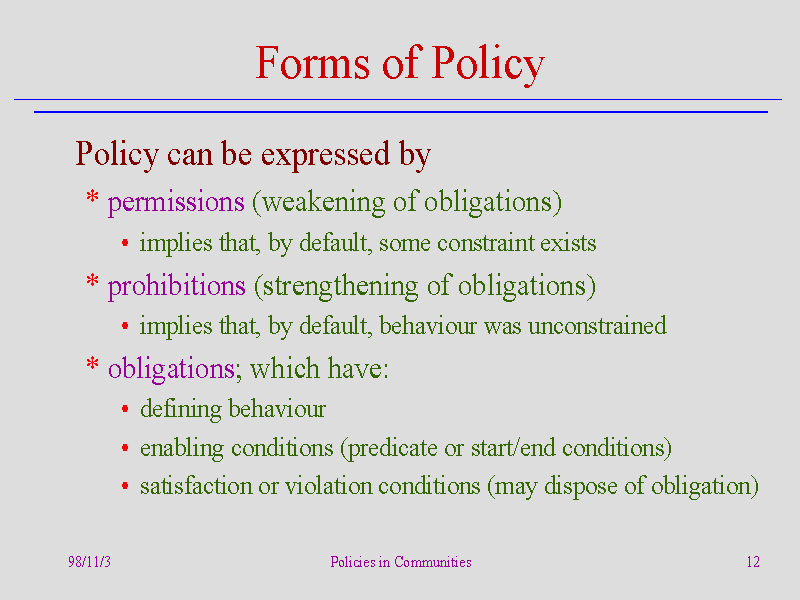 Forms of Policy

Policy can be expressed by

* permissions (weakening of obligations)

• implies that, by default, some constraint exists

* prohibitions (strengthening of obligations)

• implies that, by default, behaviour was unconstrained

* obligations; which have:

• defining behaviour

• enabling conditions (predicate or start/end conditions)

• satisfaction or violation conditions (may dispose of obligation)

98/11/3

Policies in Communities

12